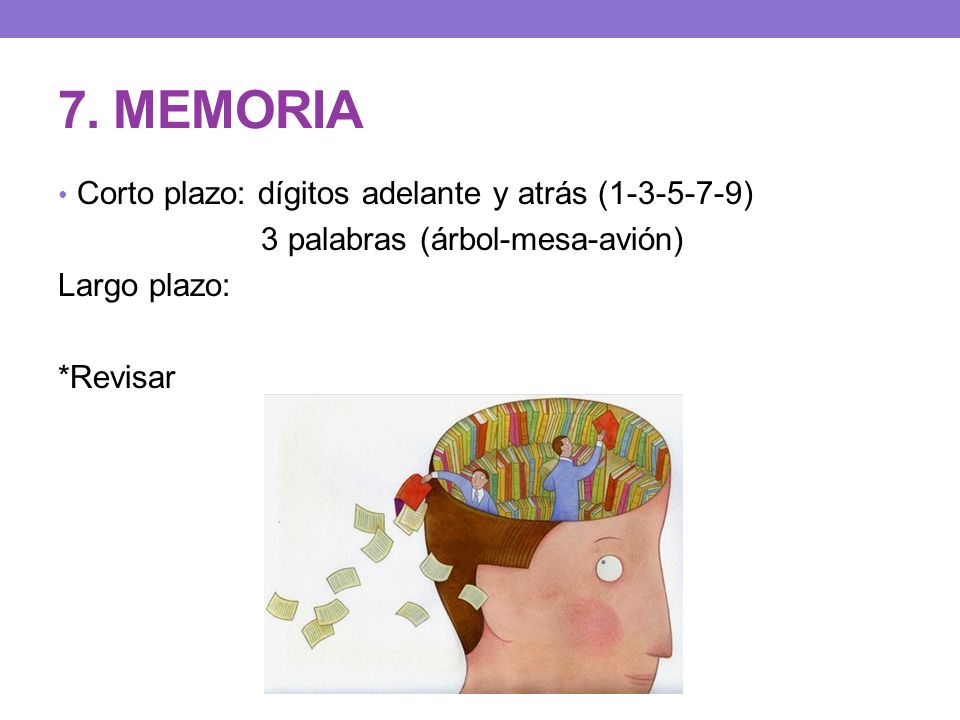 7. MEMORIA

• Corto plazo: dígitos adelante y atrás (1-3-5-7-9)
3 palabras (árbol-mesa-avión)

Largo plazo:

*Revisar